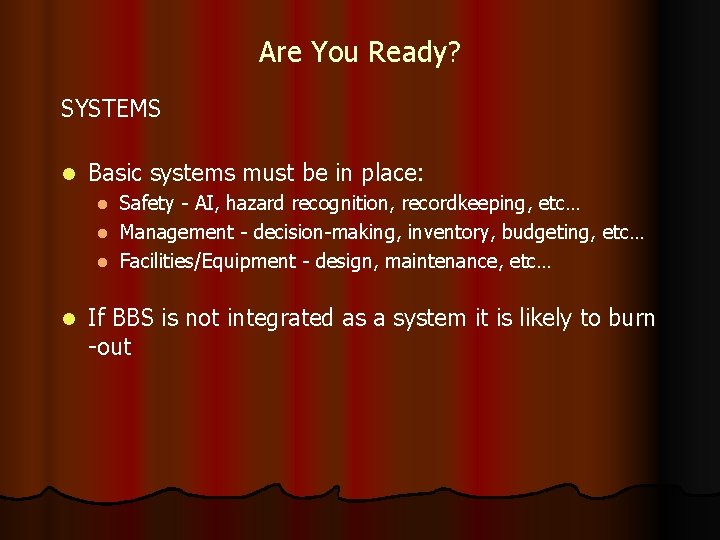 Are You Ready?

SYSTEMS

- Basic systems must be in place:
  - Safety - AI, hazard recognition, recordkeeping, etc…
  - Management - decision-making, inventory, budgeting, etc…
  - Facilities/Equipment - design, maintenance, etc…

- If BBS is not integrated as a system it is likely to burn -out